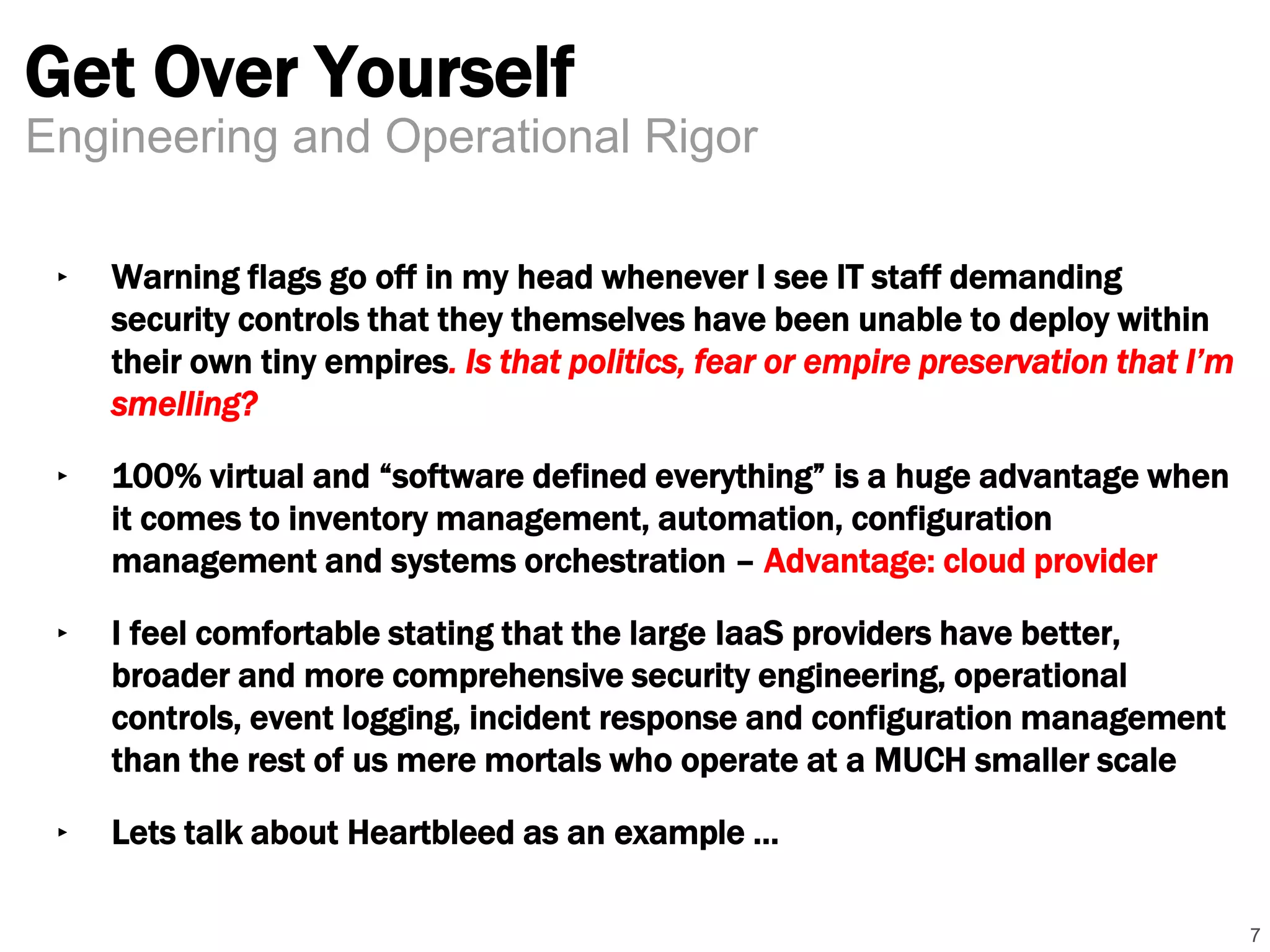 Get Over Yourself
Engineering and Operational Rigor

‣ Warning flags go off in my head whenever I see IT staff demanding security controls that they themselves have been unable to deploy within their own tiny empires. Is that politics, fear or empire preservation that I'm smelling?

‣ 100% virtual and "software defined everything" is a huge advantage when it comes to inventory management, automation, configuration management and systems orchestration – Advantage: cloud provider

‣ I feel comfortable stating that the large IaaS providers have better, broader and more comprehensive security engineering, operational controls, event logging, incident response and configuration management than the rest of us mere mortals who operate at a MUCH smaller scale

‣ Lets talk about Heartbleed as an example …

7